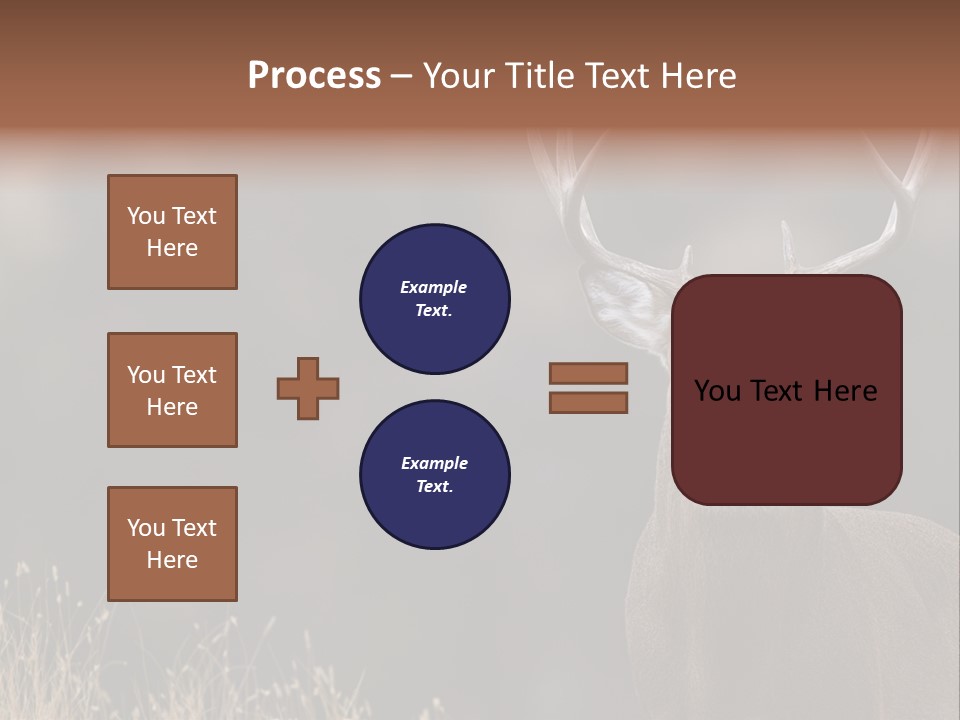 Process – Your Title Text Here

You Text Here

You Text Here

You Text Here

Example Text.

Example Text.

You Text Here